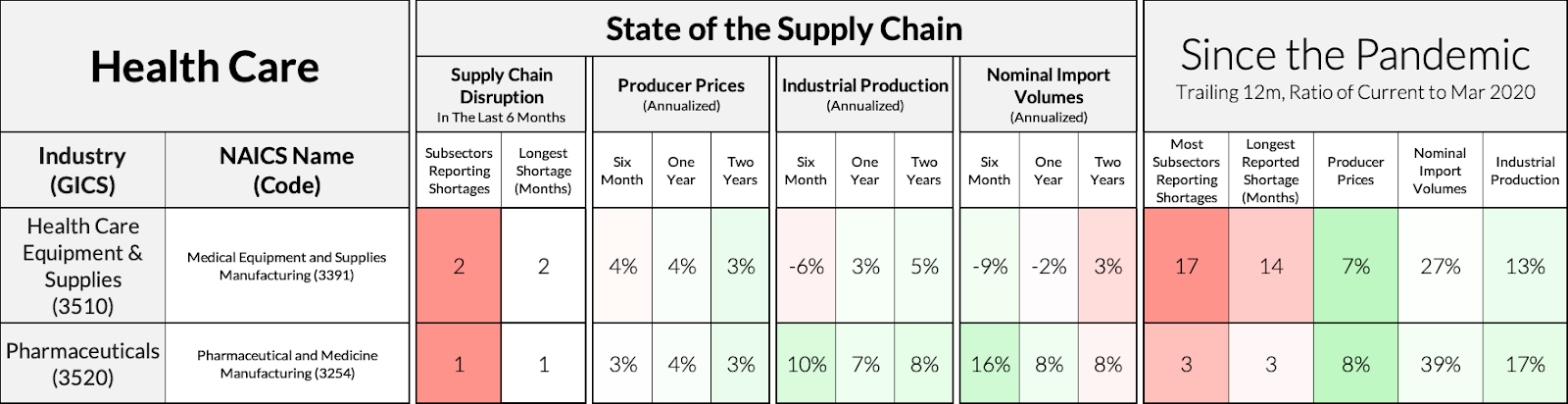 Health Care

State of the Supply Chain

Since the Pandemic
Trailing 12m, Ratio of Current to Mar 2020

| Industry (GICS) | NAICS Name (Code) | Supply Chain Disruption In The Last 6 Months: Subsectors Reporting Shortages | Supply Chain Disruption In The Last 6 Months: Longest Shortage (Months) | Producer Prices (Annualized): Six Month | Producer Prices (Annualized): One Year | Producer Prices (Annualized): Two Years | Industrial Production (Annualized): Six Month | Industrial Production (Annualized): One Year | Industrial Production (Annualized): Two Years | Nominal Import Volumes (Annualized): Six Month | Nominal Import Volumes (Annualized): One Year | Nominal Import Volumes (Annualized): Two Years | Most Subsectors Reporting Shortages | Longest Reported Shortage (Months) | Producer Prices | Nominal Import Volumes | Industrial Production |
|---|---|---|---|---|---|---|---|---|---|---|---|---|---|---|---|---|---|
| Health Care Equipment & Supplies (3510) | Medical Equipment and Supplies Manufacturing (3391) | 2 | 2 | 4% | 4% | 3% | -6% | 3% | 5% | -9% | -2% | 3% | 17 | 14 | 7% | 27% | 13% |
| Pharmaceuticals (3520) | Pharmaceutical and Medicine Manufacturing (3254) | 1 | 1 | 3% | 4% | 3% | 10% | 7% | 8% | 16% | 8% | 8% | 3 | 3 | 8% | 39% | 17% |